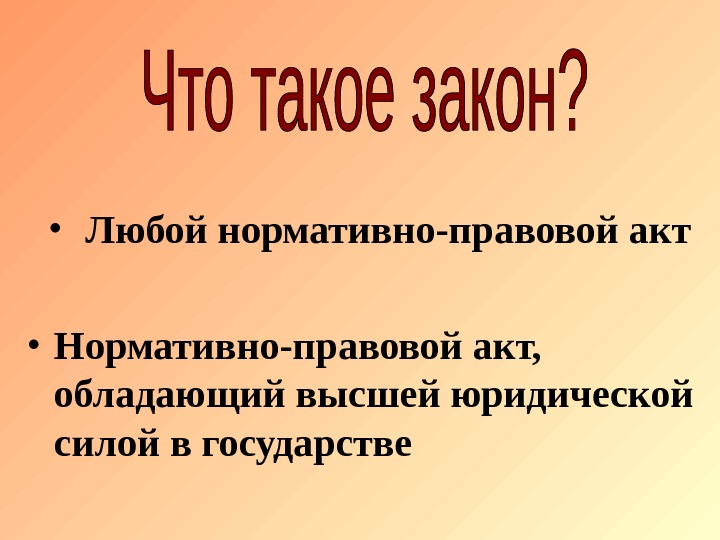 Что такое закон?

• Любой нормативно-правовой акт

• Нормативно-правовой акт, обладающий высшей юридической силой в государстве